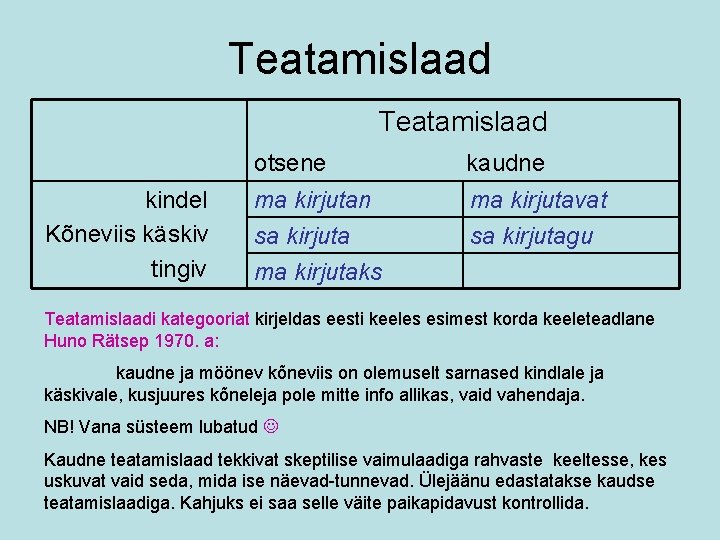 Teatamislaad

|  | Teatamislaad |  |
|---|---|---|
|  | otsene | kaudne |
| kindel | ma kirjutan | ma kirjutavat |
| Kõneviis käskiv | sa kirjuta | sa kirjutagu |
| tingiv | ma kirjutaks |  |

Teatamislaadi kategooriat kirjeldas eesti keeles esimest korda keeleteadlane Huno Rätsep 1970. a:

kaudne ja möönev kõneviis on olemuselt sarnased kindlale ja käskivale, kusjuures kõneleja pole mitte info allikas, vaid vahendaja.

NB! Vana süsteem lubatud ☺

Kaudne teatamislaad tekkivat skeptilise vaimulaadiga rahvaste keeltesse, kes uskuvat vaid seda, mida ise näevad-tunnevad. Ülejäänu edastatakse kaudse teatamislaadiga. Kahjuks ei saa selle väite paikapidavust kontrollida.